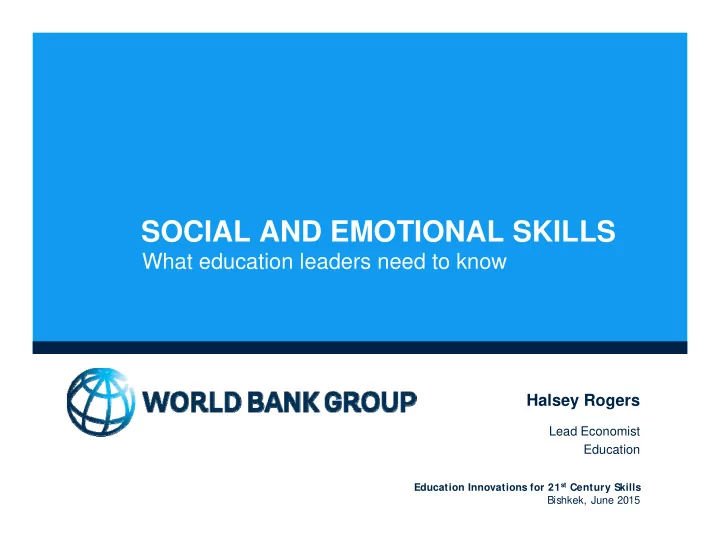 SOCIAL AND EMOTIONAL SKILLS
What education leaders need to know

WORLD BANK GROUP

Halsey Rogers

Lead Economist
Education

Education Innovations for 21$^{st}$ Century Skills
Bishkek, June 2015